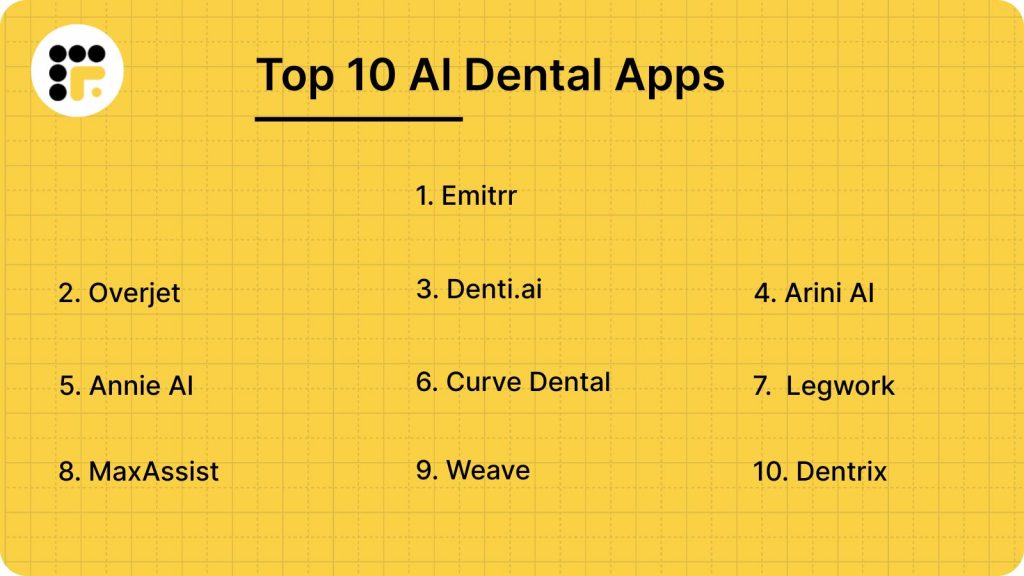 Top 10 AI Dental Apps

1. Emitrr

2. Overjet

3. Denti.ai

4. Arini AI

5. Annie AI

6. Curve Dental

7. Legwork

8. MaxAssist

9. Weave

10. Dentrix